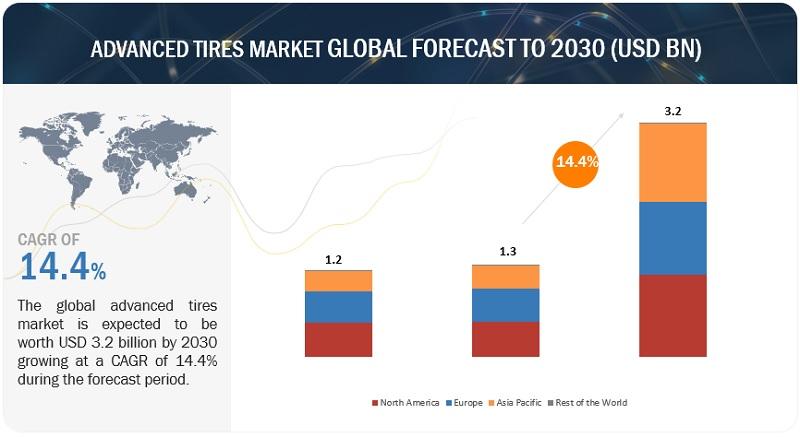 ADVANCED TIRES MARKET GLOBAL FORECAST TO 2030 (USD BN)

CAGR OF
14.4%

The global advanced tires market is expected to be worth USD 3.2 billion by 2030 growing at a CAGR of 14.4% during the forecast period.

1.2

1.3

14.4%

3.2

North America Europe Asia Pacific Rest of the World